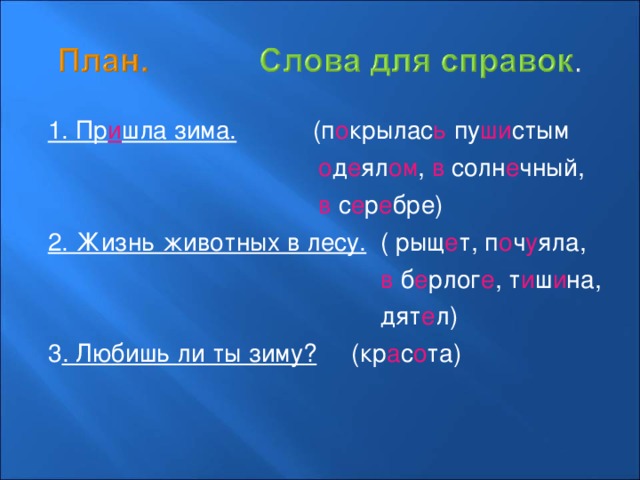 План. Слова для справок.

1. Пришла зима. (покрылась пушистым одеялом, в солнечный, в серебре)

2. Жизнь животных в лесу. ( рыщет, почуяла, в берлоге, тишина, дятел)

3. Любишь ли ты зиму? (красота)